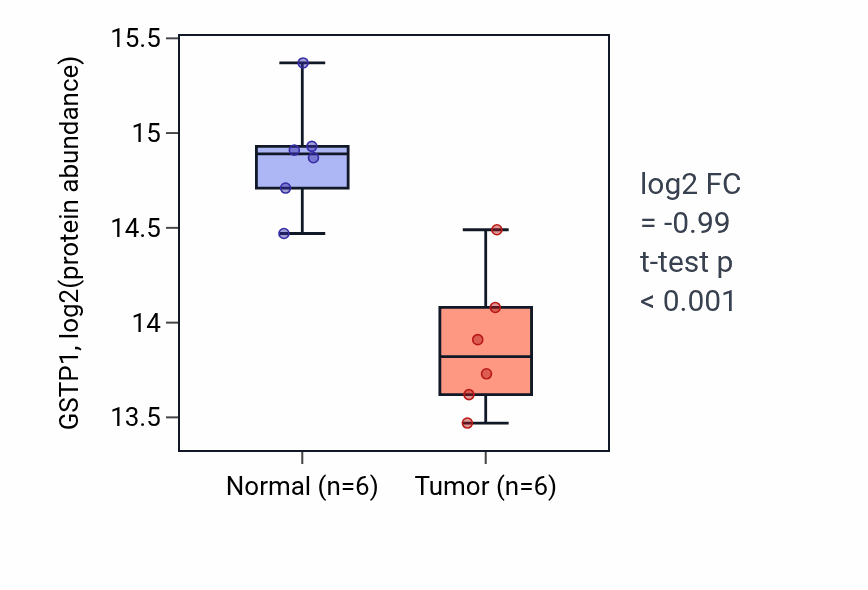 GSTP1, log2(protein abundance)

15.5
15
14.5
14
13.5

Normal (n=6)
Tumor (n=6)

log2 FC
= -0.99
t-test p
< 0.001